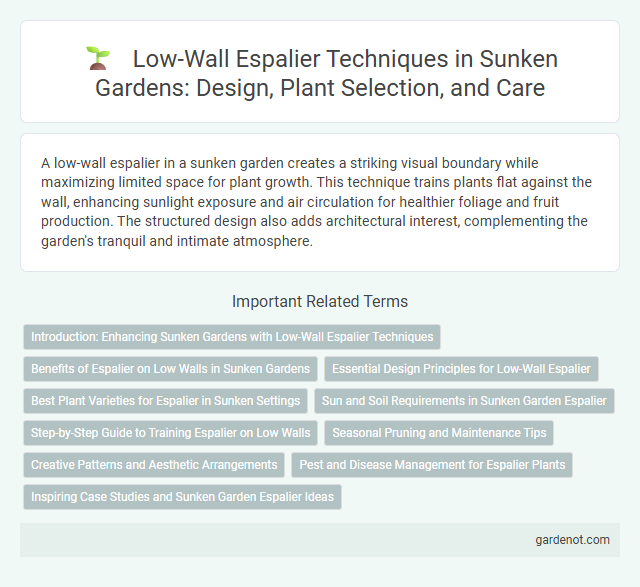 Low-Wall Espalier Techniques in Sunken Gardens: Design, Plant Selection, and Care

A low-wall espalier in a sunken garden creates a striking visual boundary while maximizing limited space for plant growth. This technique trains plants flat against the wall, enhancing sunlight exposure and air circulation for healthier foliage and fruit production. The structured design also adds architectural interest, complementing the garden's tranquil and intimate atmosphere.

Important Related Terms

Introduction: Enhancing Sunken Gardens with Low-Wall Espalier Techniques

Benefits of Espalier on Low Walls in Sunken Gardens

Essential Design Principles for Low-Wall Espalier

Best Plant Varieties for Espalier in Sunken Settings

Sun and Soil Requirements in Sunken Garden Espalier

Step-by-Step Guide to Training Espalier on Low Walls

Seasonal Pruning and Maintenance Tips

Creative Patterns and Aesthetic Arrangements

Pest and Disease Management for Espalier Plants

Inspiring Case Studies and Sunken Garden Espalier Ideas

gardenot.com